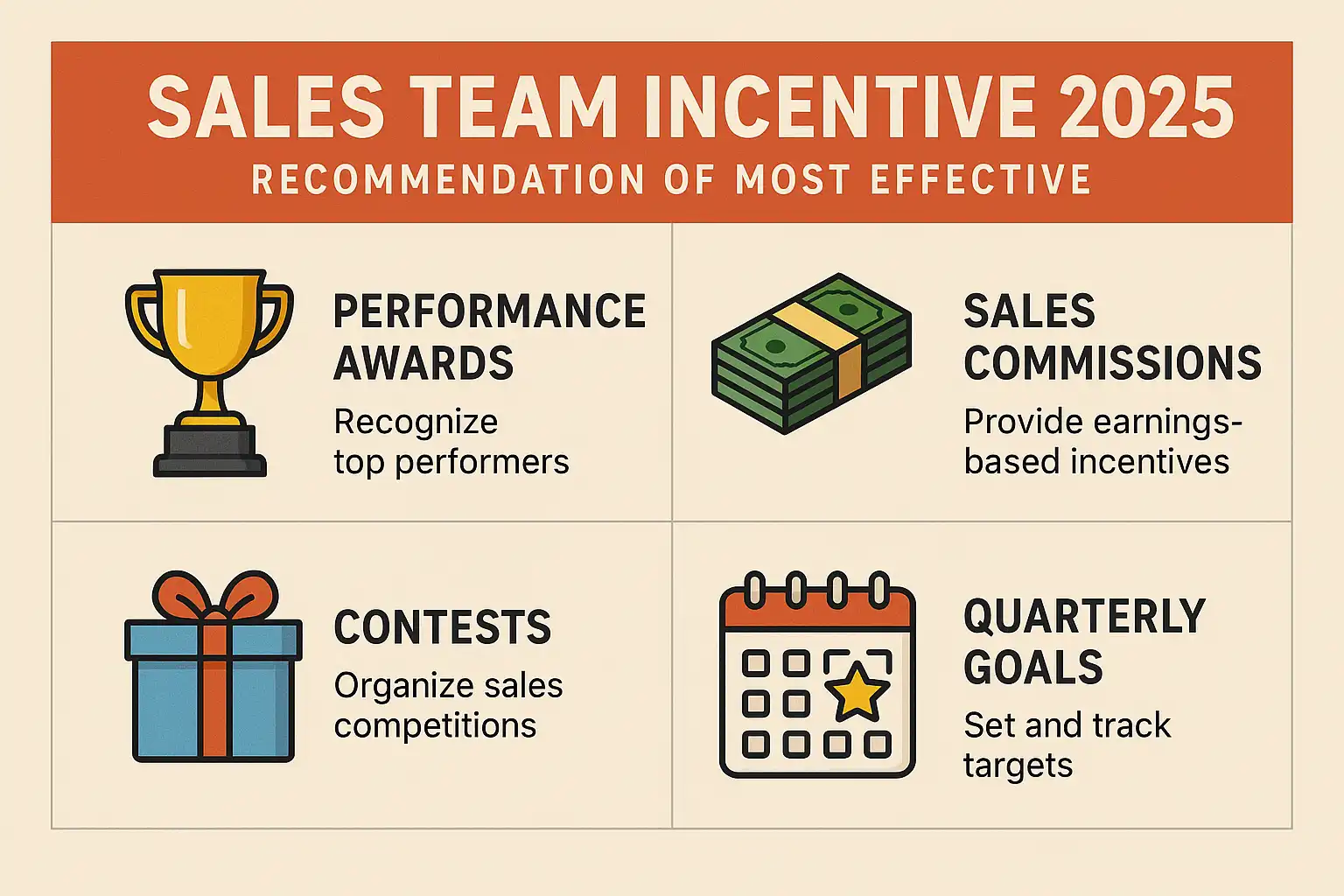 SALES TEAM INCENTIVE 2025
RECOMMENDATION OF MOST EFFECTIVE

PERFORMANCE AWARDS
Recognize top performers

SALES COMMISSIONS
Provide earnings-based incentives

CONTESTS
Organize sales competitions

QUARTERLY GOALS
Set and track targets